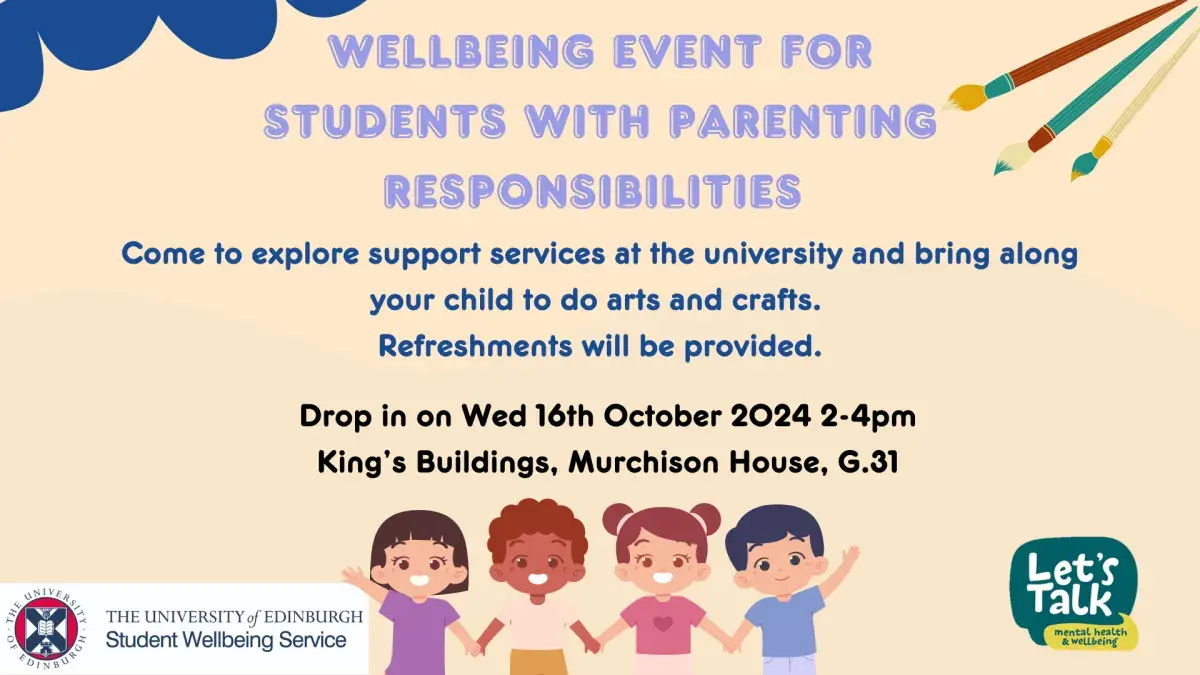 WELLBEING EVENT FOR STUDENTS WITH PARENTING RESPONSIBILITIES

Come to explore support services at the university and bring along your child to do arts and crafts.
Refreshments will be provided.

Drop in on Wed 16th October 2024 2-4pm
King's Buildings, Murchison House, G.31

THE UNIVERSITY OF EDINBURGH

THE UNIVERSITY of EDINBURGH
Student Wellbeing Service

Let's Talk
mental health & wellbeing